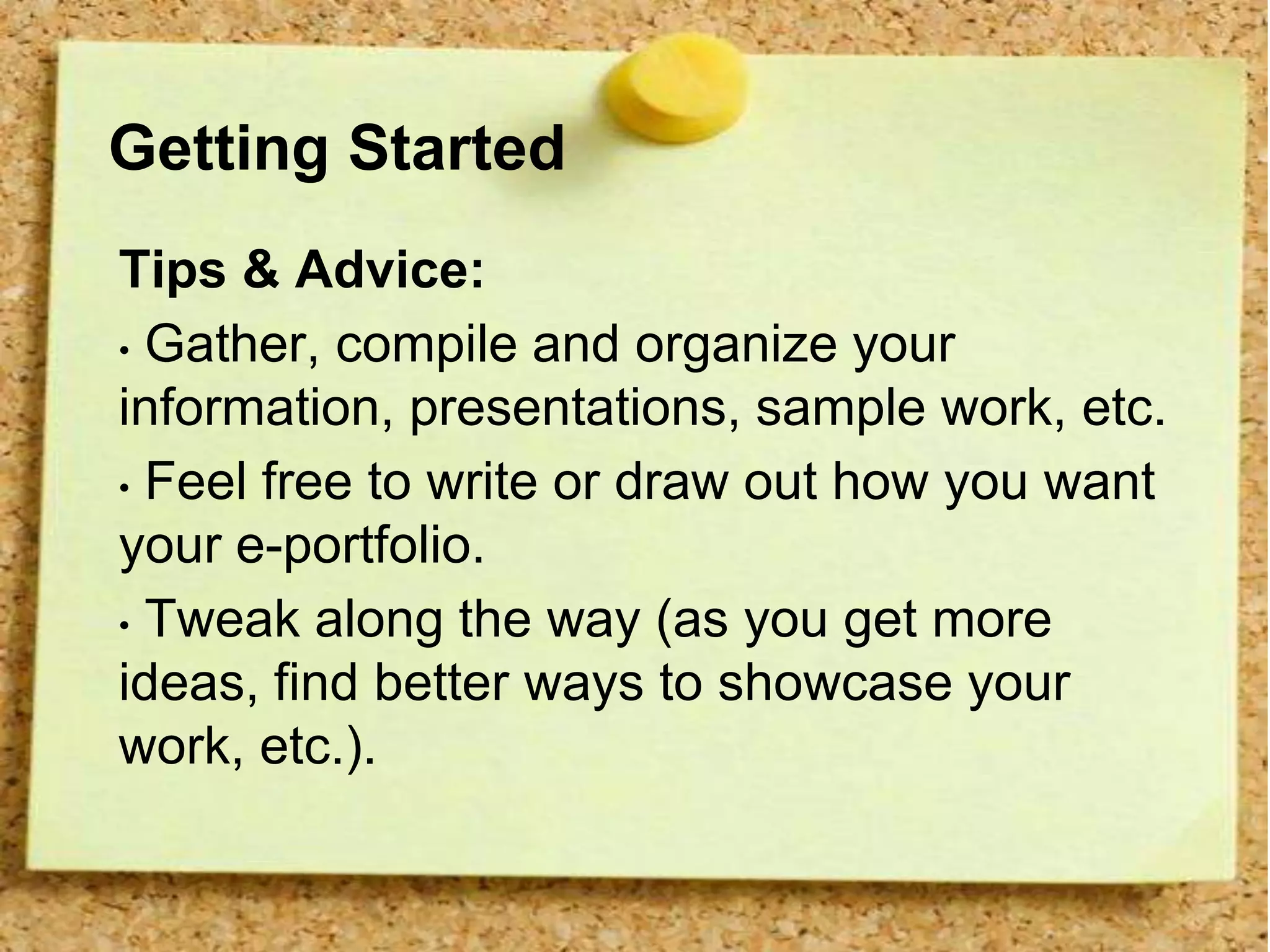 Getting Started

Tips & Advice:

• Gather, compile and organize your information, presentations, sample work, etc.

• Feel free to write or draw out how you want your e-portfolio.

• Tweak along the way (as you get more ideas, find better ways to showcase your work, etc.).